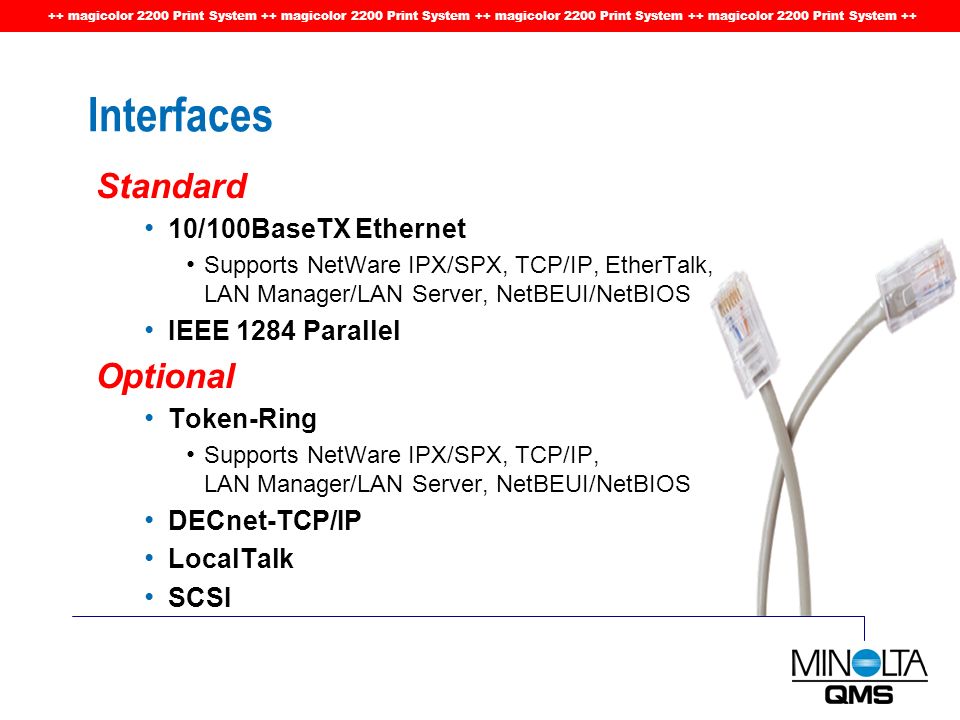 ++ magicolor 2200 Print System ++ magicolor 2200 Print System ++ magicolor 2200 Print System ++ magicolor 2200 Print System ++

Interfaces

Standard

• 10/100BaseTX Ethernet
• Supports NetWare IPX/SPX, TCP/IP, EtherTalk, LAN Manager/LAN Server, NetBEUI/NetBIOS
• IEEE 1284 Parallel

Optional

• Token-Ring
• Supports NetWare IPX/SPX, TCP/IP, LAN Manager/LAN Server, NetBEUI/NetBIOS
• DECnet-TCP/IP
• LocalTalk
• SCSI

MINOLTA
QMS